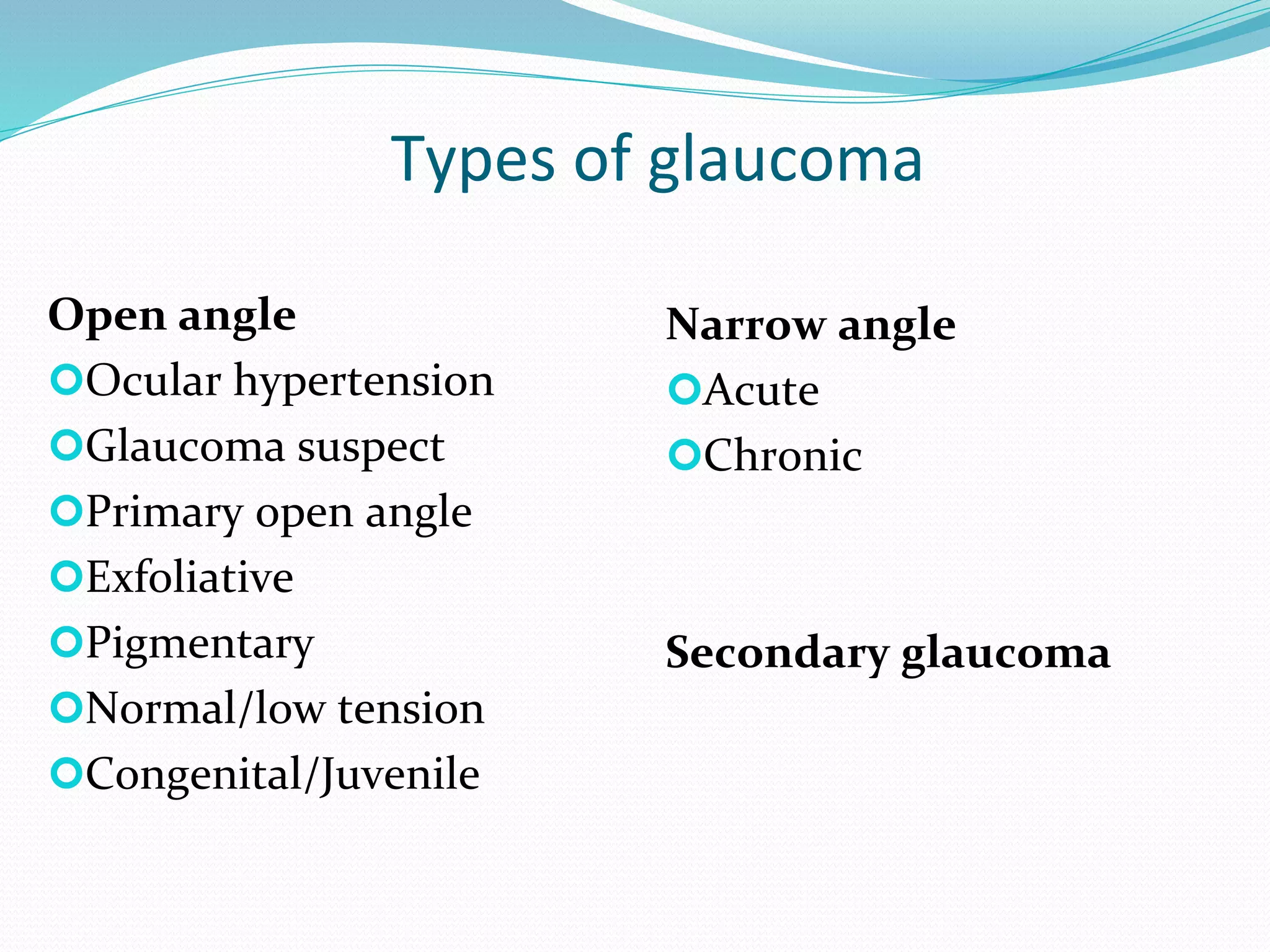 Types of glaucoma

Open angle
Ocular hypertension
Glaucoma suspect
Primary open angle
Exfoliative
Pigmentary
Normal/low tension
Congenital/Juvenile

Narrow angle
Acute
Chronic

Secondary glaucoma